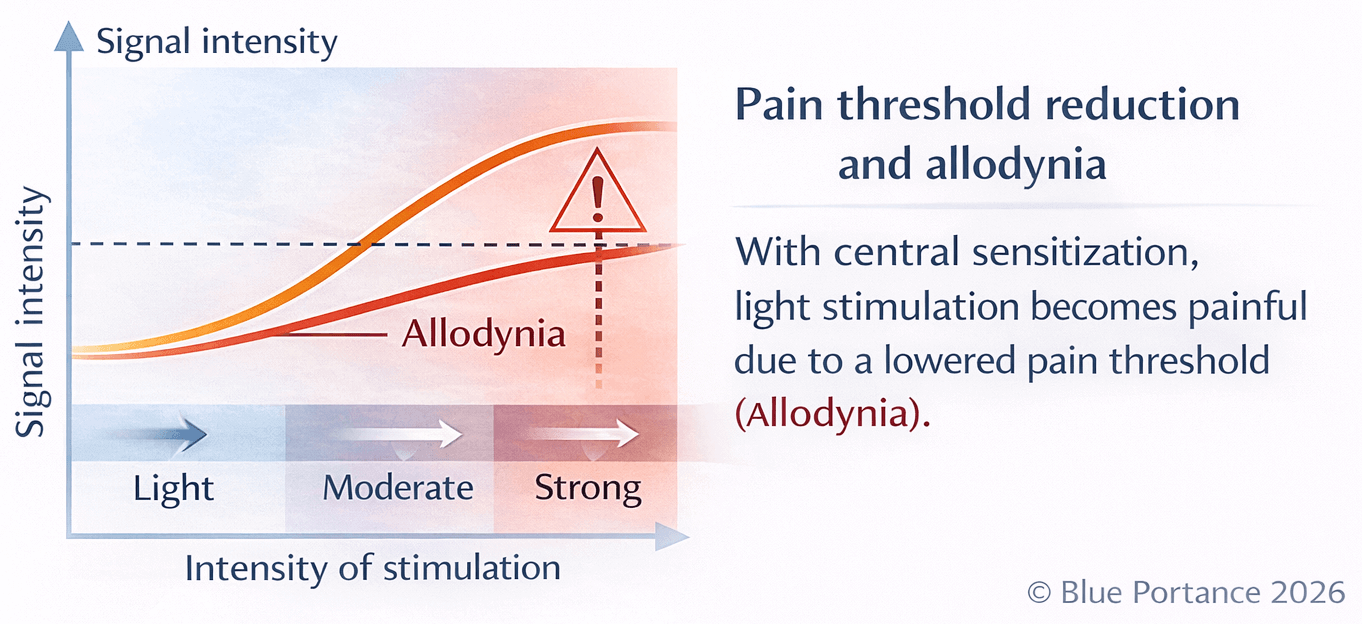 Signal intensity

Signal intensity

Allodynia

Light

Moderate

Strong

Intensity of stimulation

Pain threshold reduction and allodynia

With central sensitization, light stimulation becomes painful due to a lowered pain threshold (Allodynia).

© Blue Portance 2026